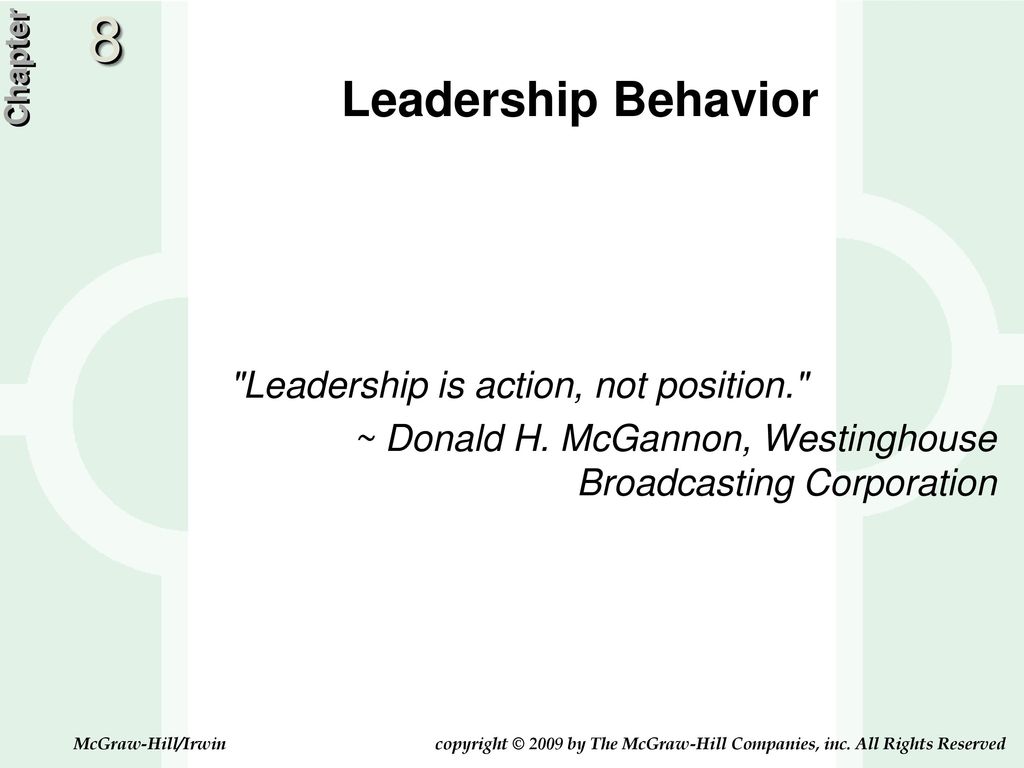 Chapter 8

Leadership Behavior

"Leadership is action, not position."

~ Donald H. McGannon, Westinghouse Broadcasting Corporation

McGraw-Hill/Irwin

copyright © 2009 by The McGraw-Hill Companies, inc. All Rights Reserved